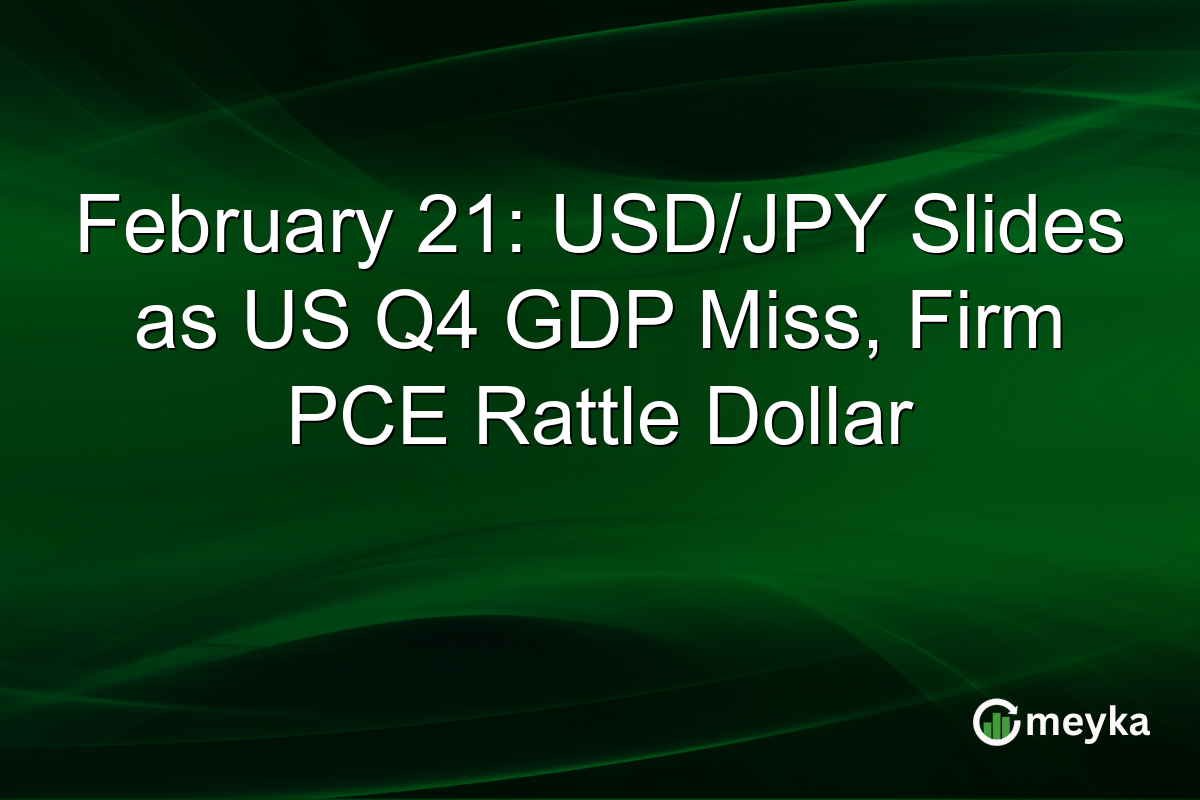 February 21: USD/JPY Slides as US Q4 GDP Miss, Firm PCE Rattle Dollar

meyka